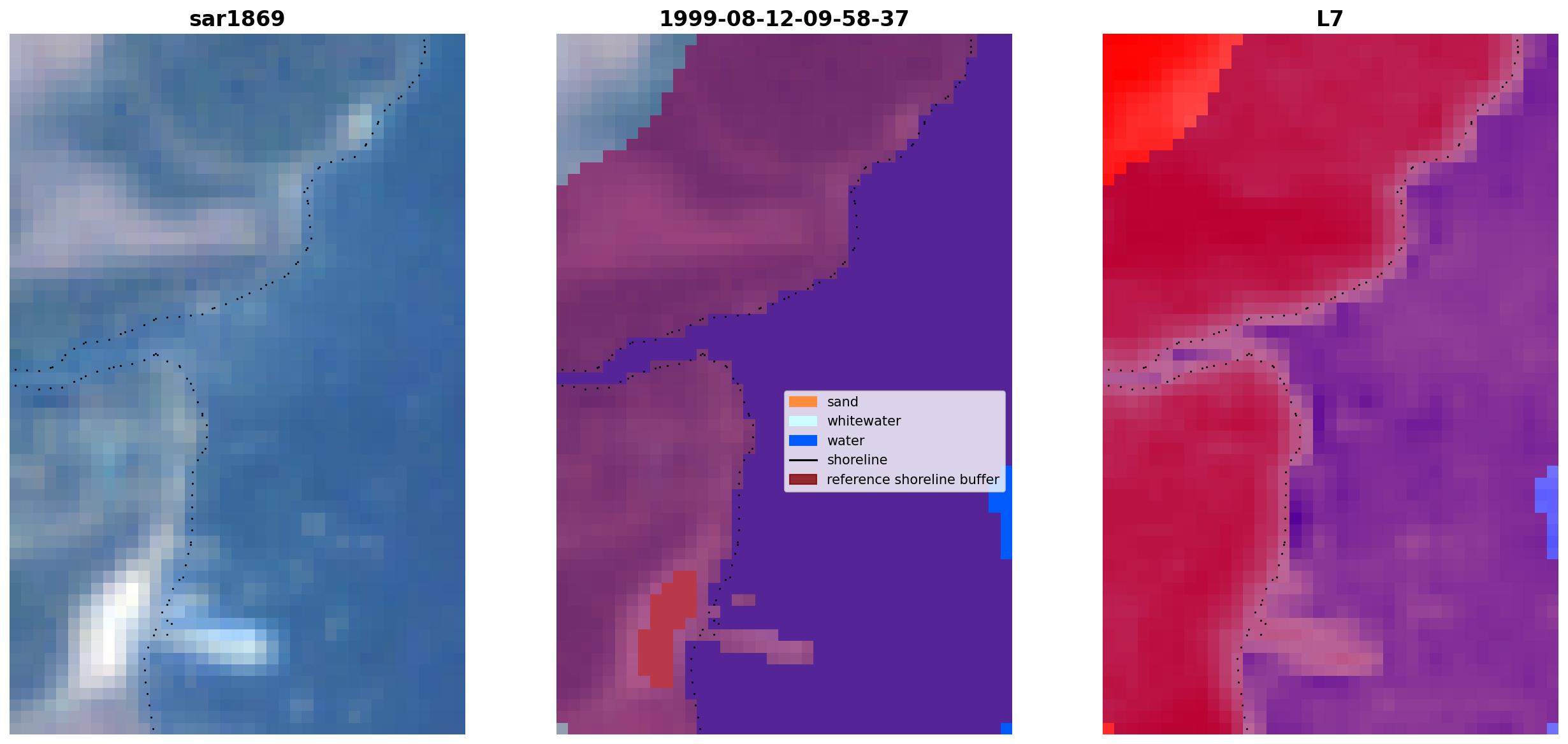 sar1869

1999-08-12-09-58-37

sand
whitewater
water
shoreline
reference shoreline buffer

L7